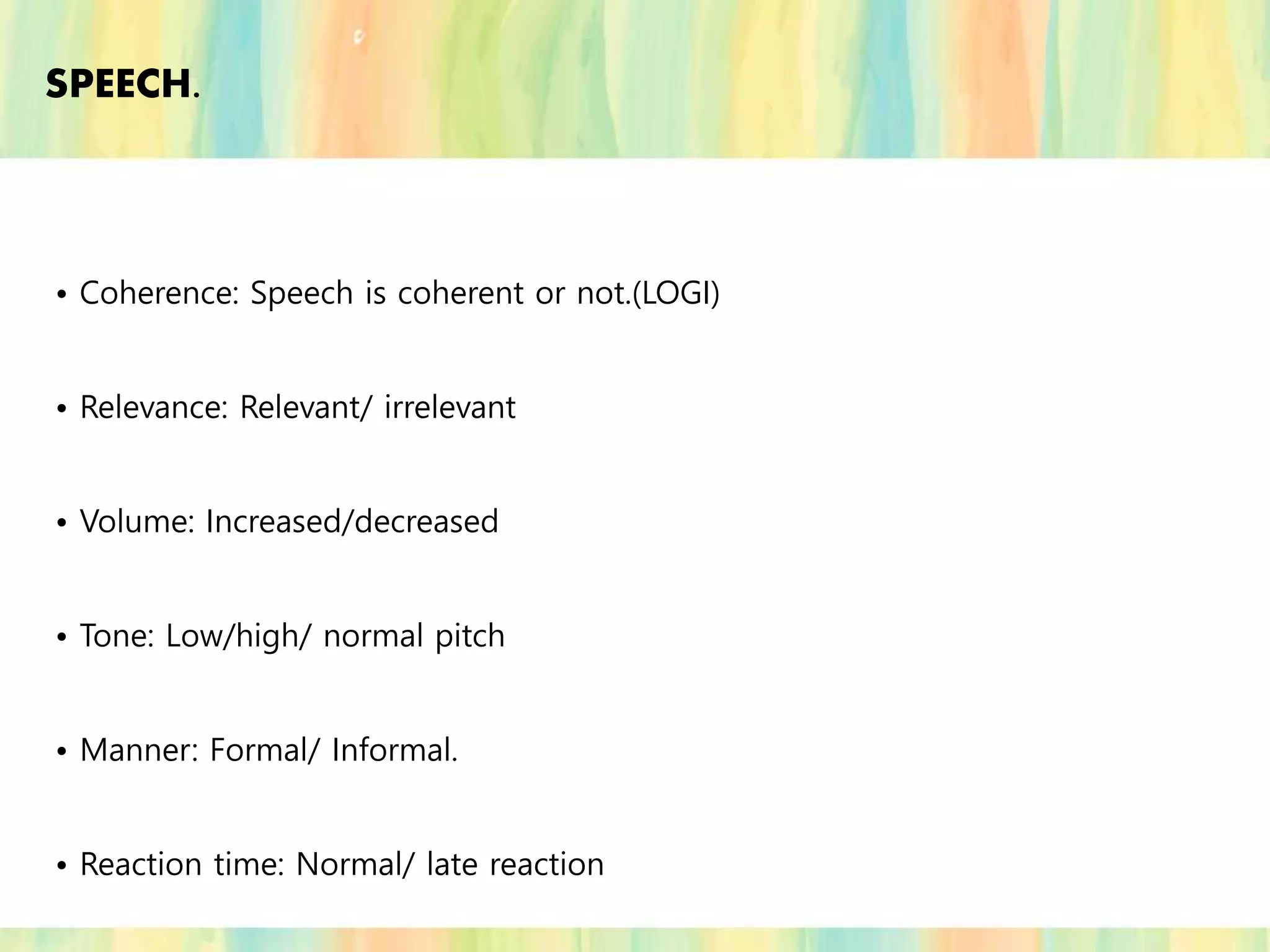 SPEECH.

• Coherence: Speech is coherent or not.(LOGI)

• Relevance: Relevant/ irrelevant

• Volume: Increased/decreased

• Tone: Low/high/ normal pitch

• Manner: Formal/ Informal.

• Reaction time: Normal/ late reaction